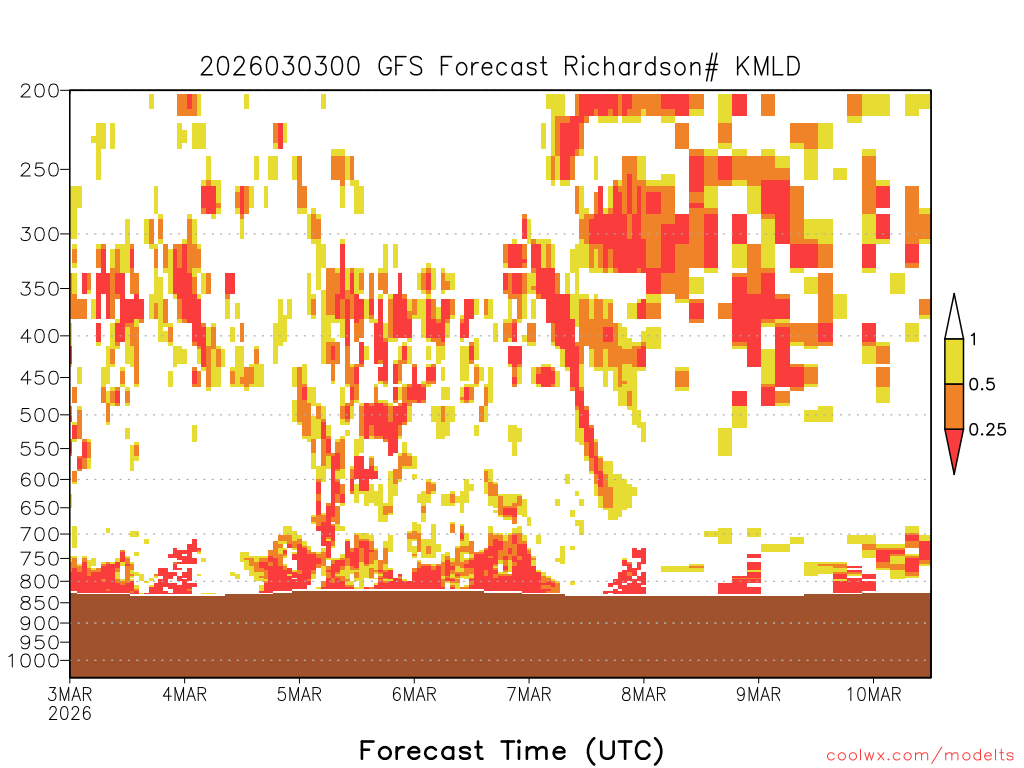 2026030300 GFS Forecast Richardson# KMLD

200
250
300
350
400
450
500
550
600
650
700
750
800
850
900
950
1000

1
0.5
0.25

3MAR
2026
4MAR
5MAR
6MAR
7MAR
8MAR
9MAR
10MAR

Forecast Time (UTC)

coolwx.com/modelts